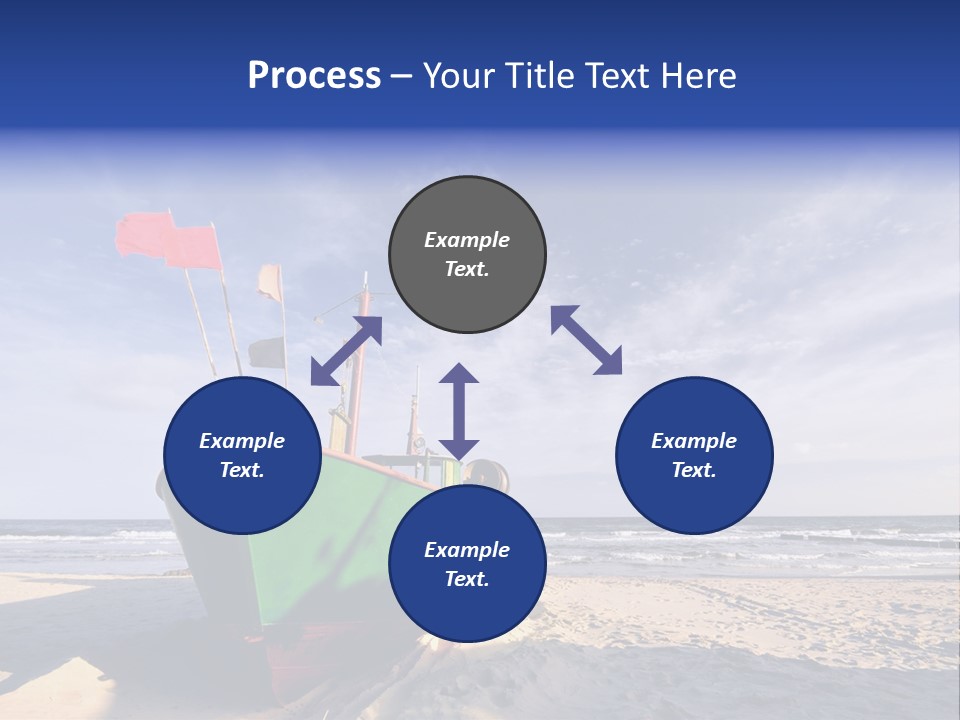 Process – Your Title Text Here

Example Text.

Example Text.

Example Text.

Example Text.